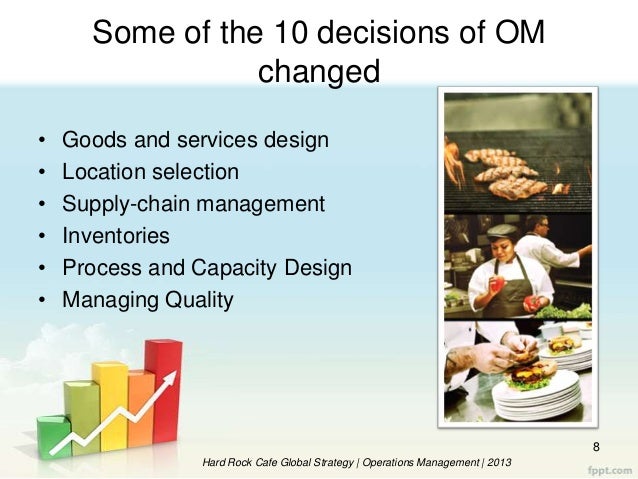 Some of the 10 decisions of OM changed

• Goods and services design
• Location selection
• Supply-chain management
• Inventories
• Process and Capacity Design
• Managing Quality

8

Hard Rock Cafe Global Strategy | Operations Management | 2013

fppt.com